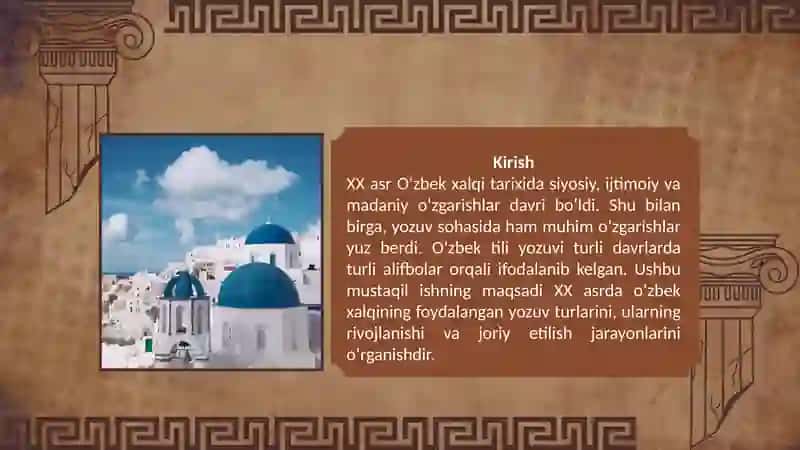 Kirish

XX asr O'zbek xalqi tarixida siyosiy, ijtimoiy va madaniy o'zgarishlar davri bo'ldi. Shu bilan birga, yozuv sohasida ham muhim o'zgarishlar yuz berdi. O'zbek tili yozuvi turli davrlarda turli alifbolar orqali ifodalanib kelgan. Ushbu mustaqil ishning maqsadi XX asrda o'zbek xalqining foydalangan yozuv turlarini, ularning rivojlanishi va joriy etilish jarayonlarini o'rganishdir.